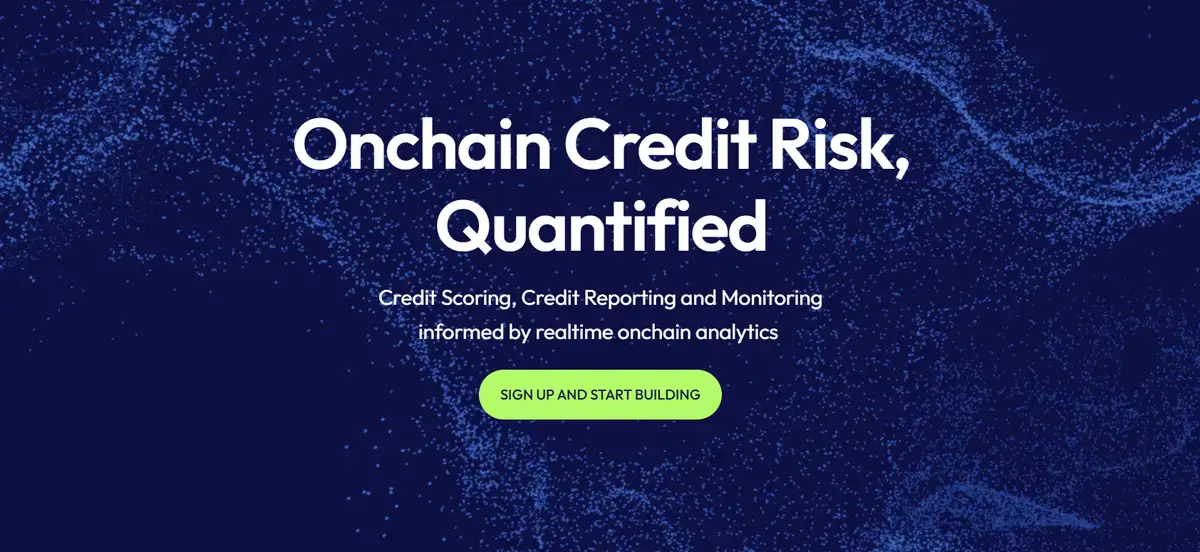 Onchain Credit Risk, Quantified

Credit Scoring, Credit Reporting and Monitoring informed by realtime onchain analytics

SIGN UP AND START BUILDING